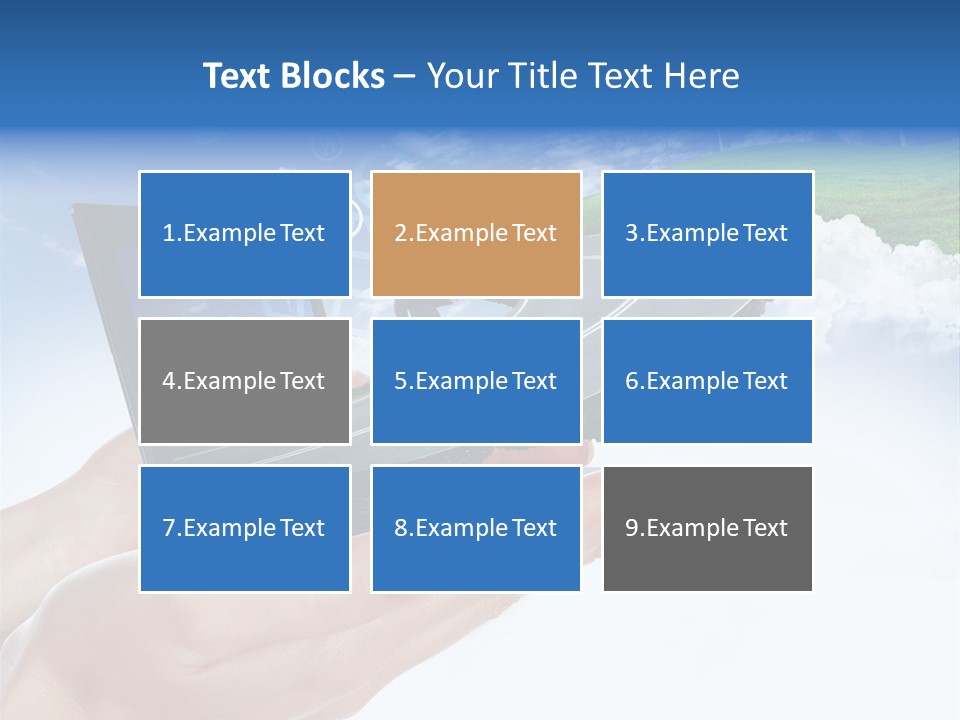 Text Blocks – Your Title Text Here

1.Example Text

2.Example Text

3.Example Text

4.Example Text

5.Example Text

6.Example Text

7.Example Text

8.Example Text

9.Example Text